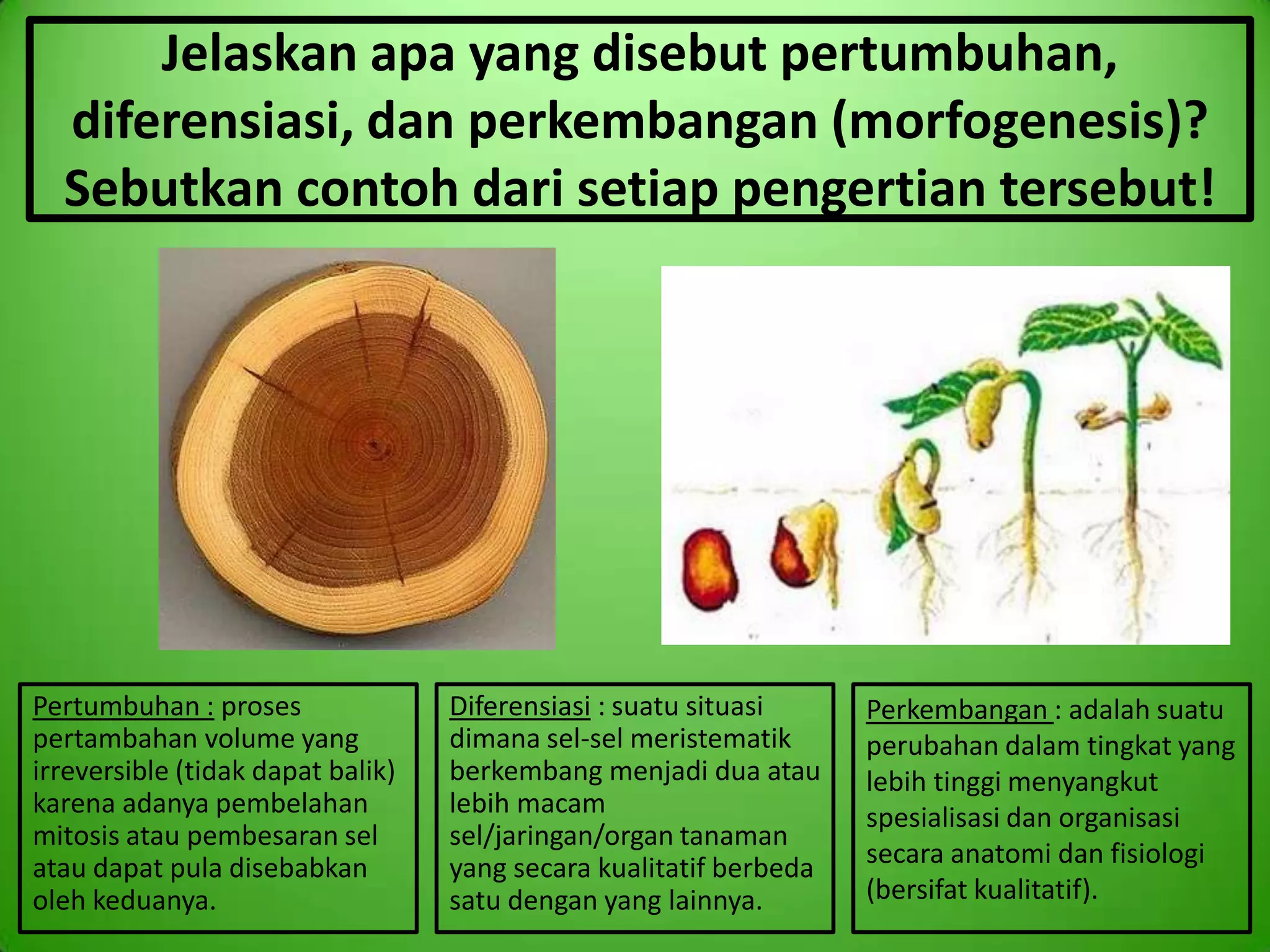 Jelaskan apa yang disebut pertumbuhan, diferensiasi, dan perkembangan (morfogenesis)? Sebutkan contoh dari setiap pengertian tersebut!

Pertumbuhan : proses pertambahan volume yang irreversible (tidak dapat balik) karena adanya pembelahan mitosis atau pembesaran sel atau dapat pula disebabkan oleh keduanya.

Diferensiasi : suatu situasi dimana sel-sel meristematik berkembang menjadi dua atau lebih macam sel/jaringan/organ tanaman yang secara kualitatif berbeda satu dengan yang lainnya.

Perkembangan : adalah suatu perubahan dalam tingkat yang lebih tinggi menyangkut spesialisasi dan organisasi secara anatomi dan fisiologi (bersifat kualitatif).